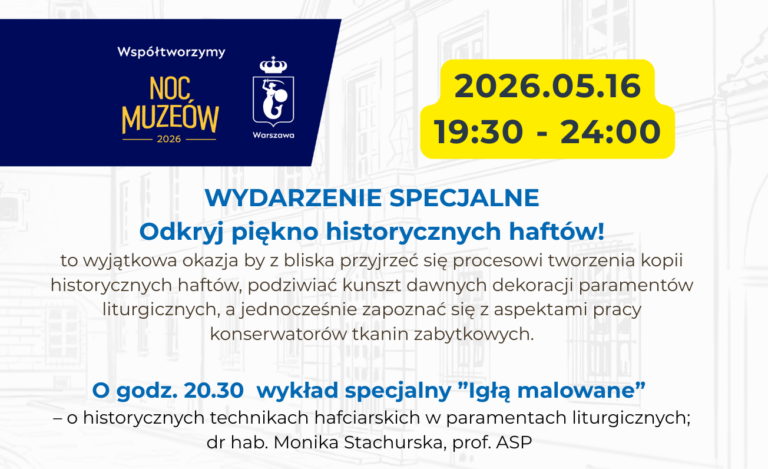 Współtworzymy
NOC
MUZEÓW
2026

Warszawa

2026.05.16
19:30 - 24:00

WYDARZENIE SPECJALNE
Odkryj piękno historycznych haftów!

to wyjątkowa okazja by z bliska przyjrzeć się procesowi tworzenia kopii historycznych haftów, podziwiać kunszt dawnych dekoracji paramentów liturgicznych, a jednocześnie zapoznać się z aspektami pracy konserwatorów tkanin zabytkowych.

O godz. 20.30 wykład specjalny "Igłą malowane"

– o historycznych technikach hafciarskich w paramentach liturgicznych; dr hab. Monika Stachurska, prof. ASP